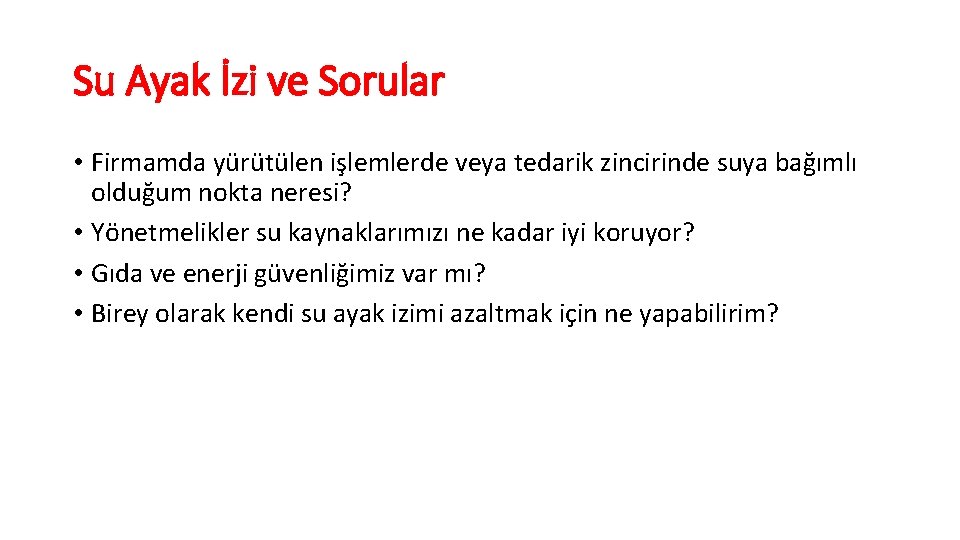 Su Ayak İzi ve Sorular

• Firmamda yürütülen işlemlerde veya tedarik zincirinde suya bağımlı olduğum nokta neresi?
• Yönetmelikler su kaynaklarımızı ne kadar iyi koruyor?
• Gıda ve enerji güvenliğimiz var mı?
• Birey olarak kendi su ayak izimi azaltmak için ne yapabilirim?